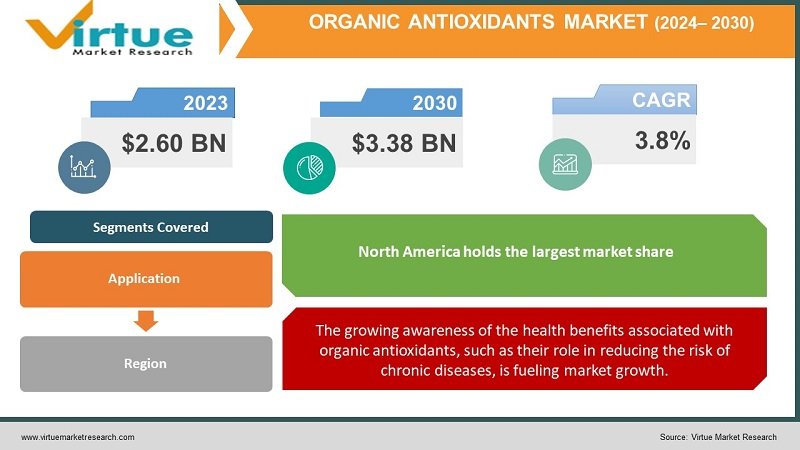 Virtue
Market Research

ORGANIC ANTIOXIDANTS MARKET (2024– 2030)

2023
$2.60 BN

2030
$3.38 BN

CAGR
3.8%

Segments Covered

Application

Region

North America holds the largest market share

The growing awareness of the health benefits associated with organic antioxidants, such as their role in reducing the risk of chronic diseases, is fueling market growth.

www.virtuemarketresearch.com

Source: Virtue Market Research